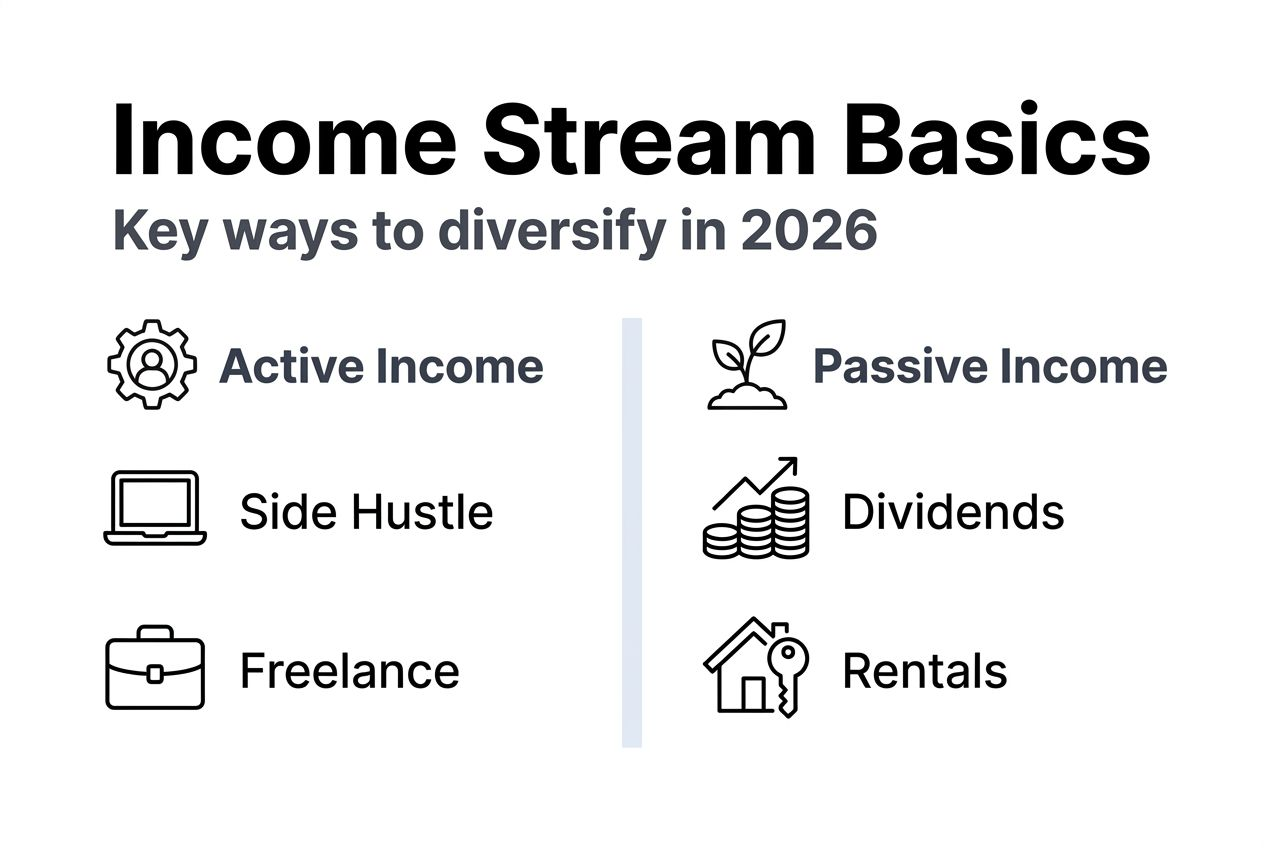 Income Stream Basics

Key ways to diversify in 2026

Active Income

Side Hustle

Freelance

Passive Income

Dividends

Rentals